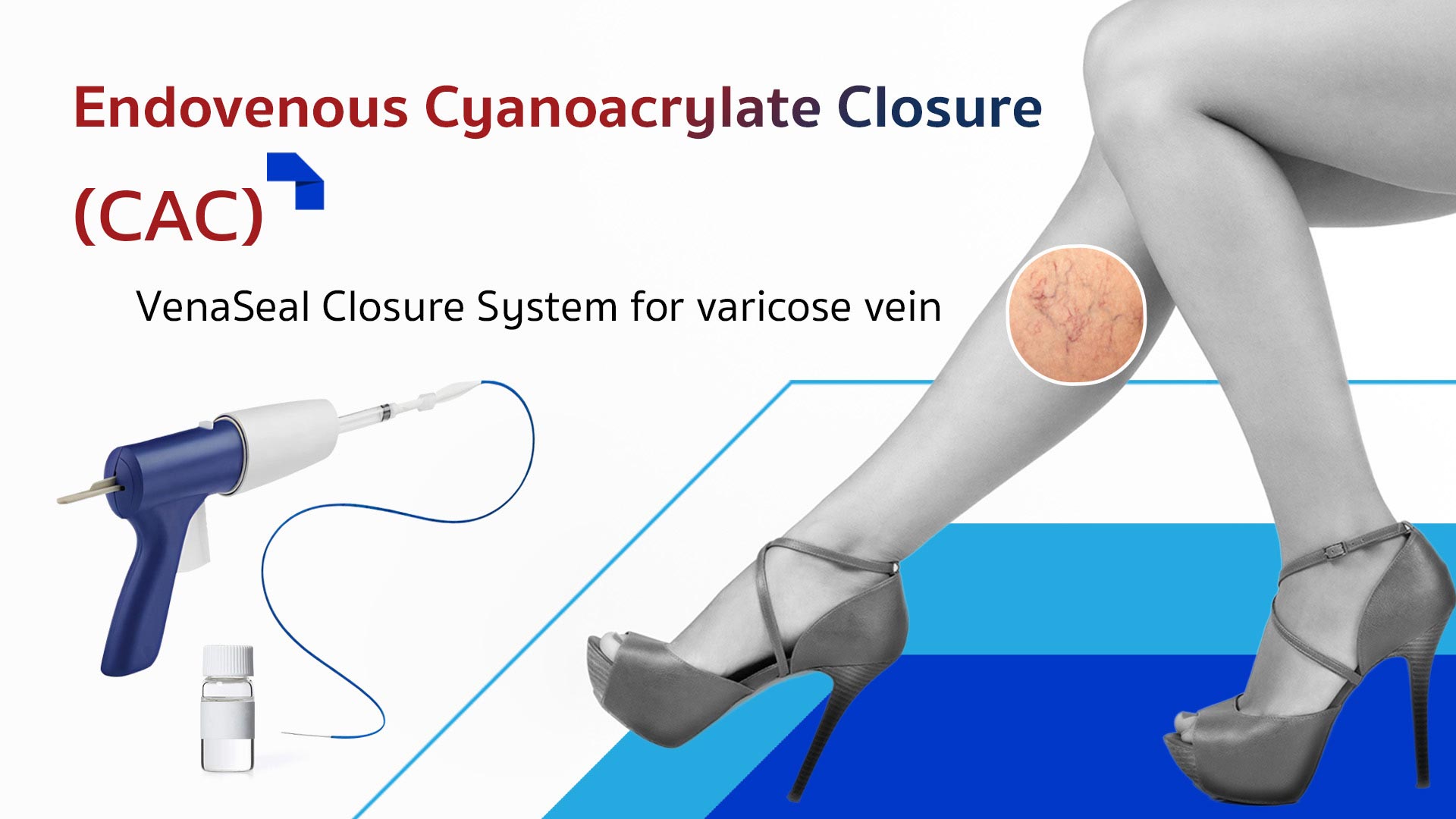 Endovenous Cyanoacrylate Closure (CAC)

VenaSeal Closure System for varicose vein